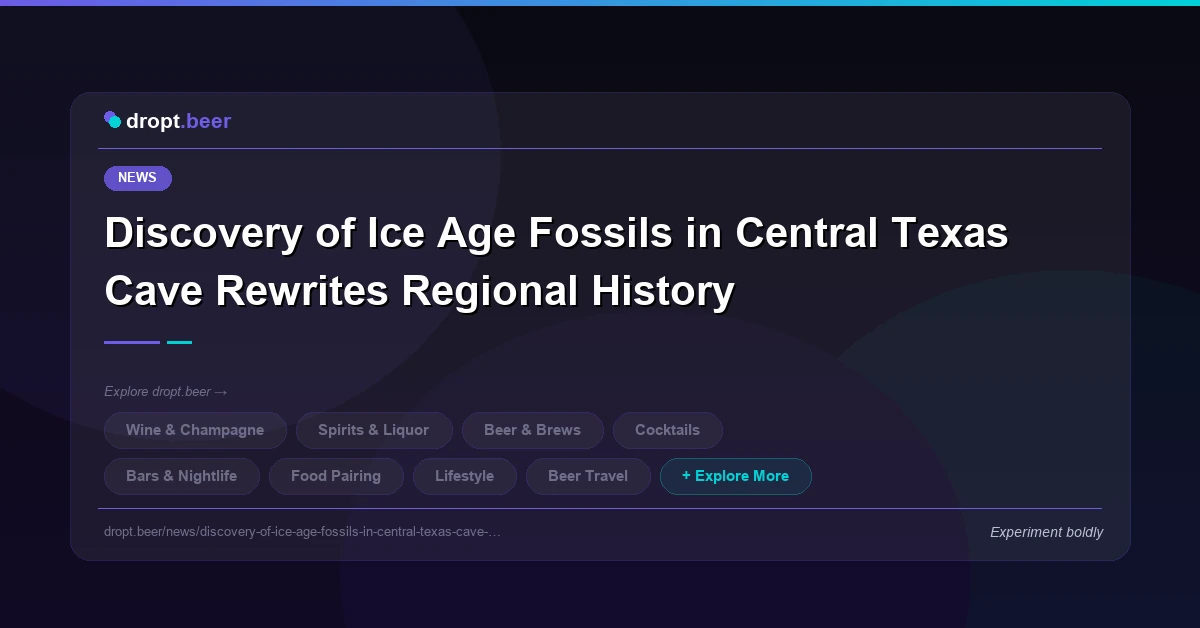 dropt.beer

NEWS

Discovery of Ice Age Fossils in Central Texas Cave Rewrites Regional History

Explore dropt.beer →

Wine & Champagne
Spirits & Liquor
Beer & Brews
Cocktails
Bars & Nightlife
Food Pairing
Lifestyle
Beer Travel
+ Explore More

dropt.beer/news/discovery-of-ice-age-fossils-in-central-texas-cave-...

Experiment boldly